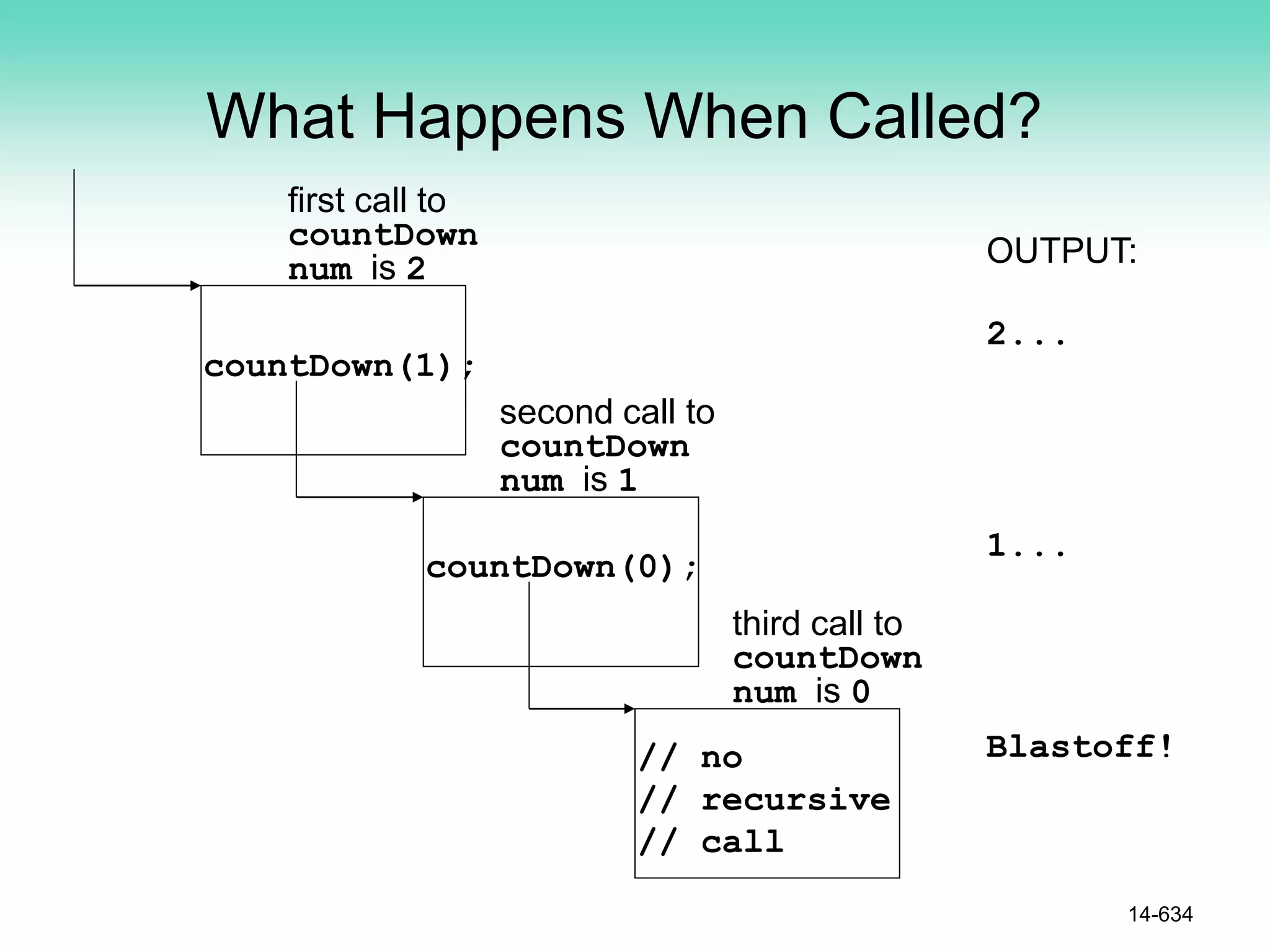 What Happens When Called?

first call to countDown num is 2

countDown(1);

second call to countDown num is 1

countDown(0);

third call to countDown num is 0

// no
// recursive
// call

OUTPUT:

2...

1...

Blastoff!

14-634